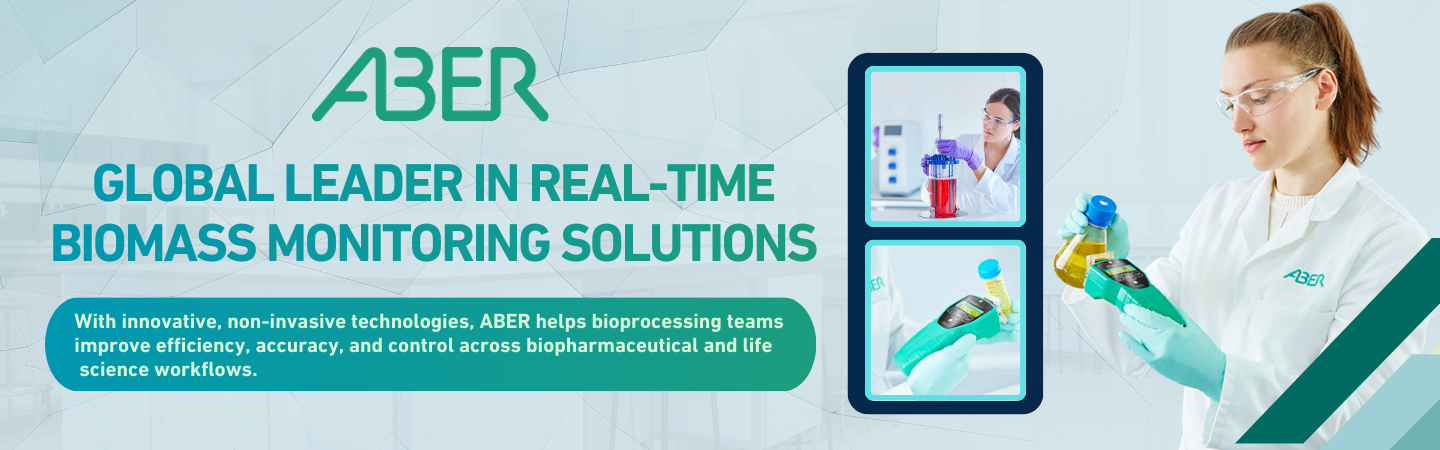 ABER

GLOBAL LEADER IN REAL-TIME BIOMASS MONITORING SOLUTIONS

With innovative, non-invasive technologies, ABER helps bioprocessing teams improve efficiency, accuracy, and control across biopharmaceutical and life science workflows.

ABER